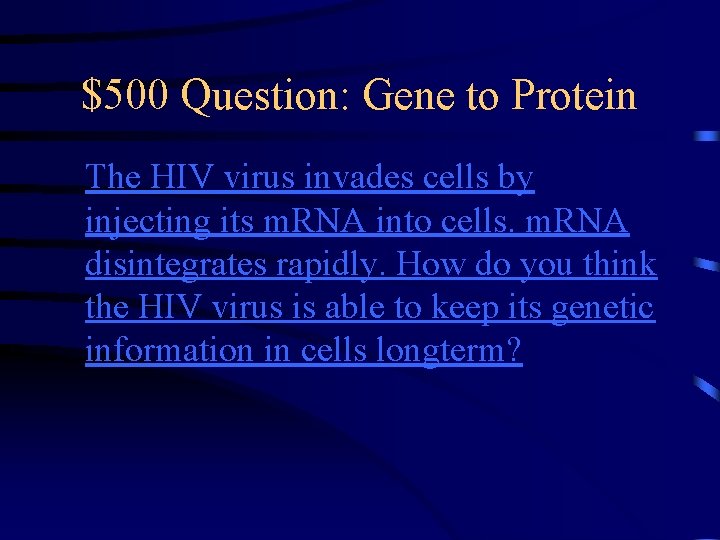 \$500 Question: Gene to Protein

The HIV virus invades cells by injecting its mRNA into cells. mRNA disintegrates rapidly. How do you think the HIV virus is able to keep its genetic information in cells longterm?